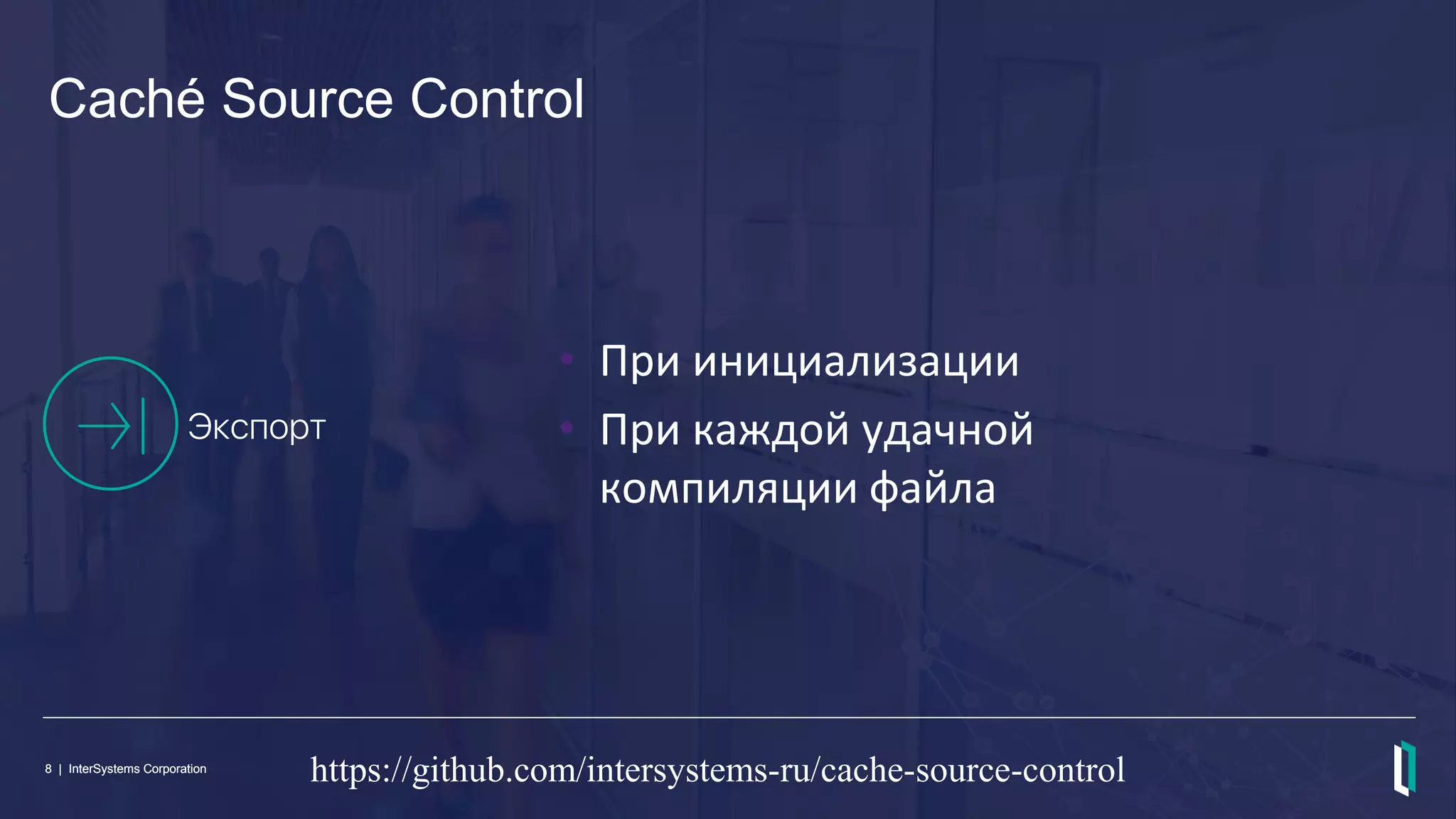 Caché Source Control

Экспорт

• При инициализации
• При каждой удачной компиляции файла

8 | InterSystems Corporation

https://github.com/intersystems-ru/cache-source-control